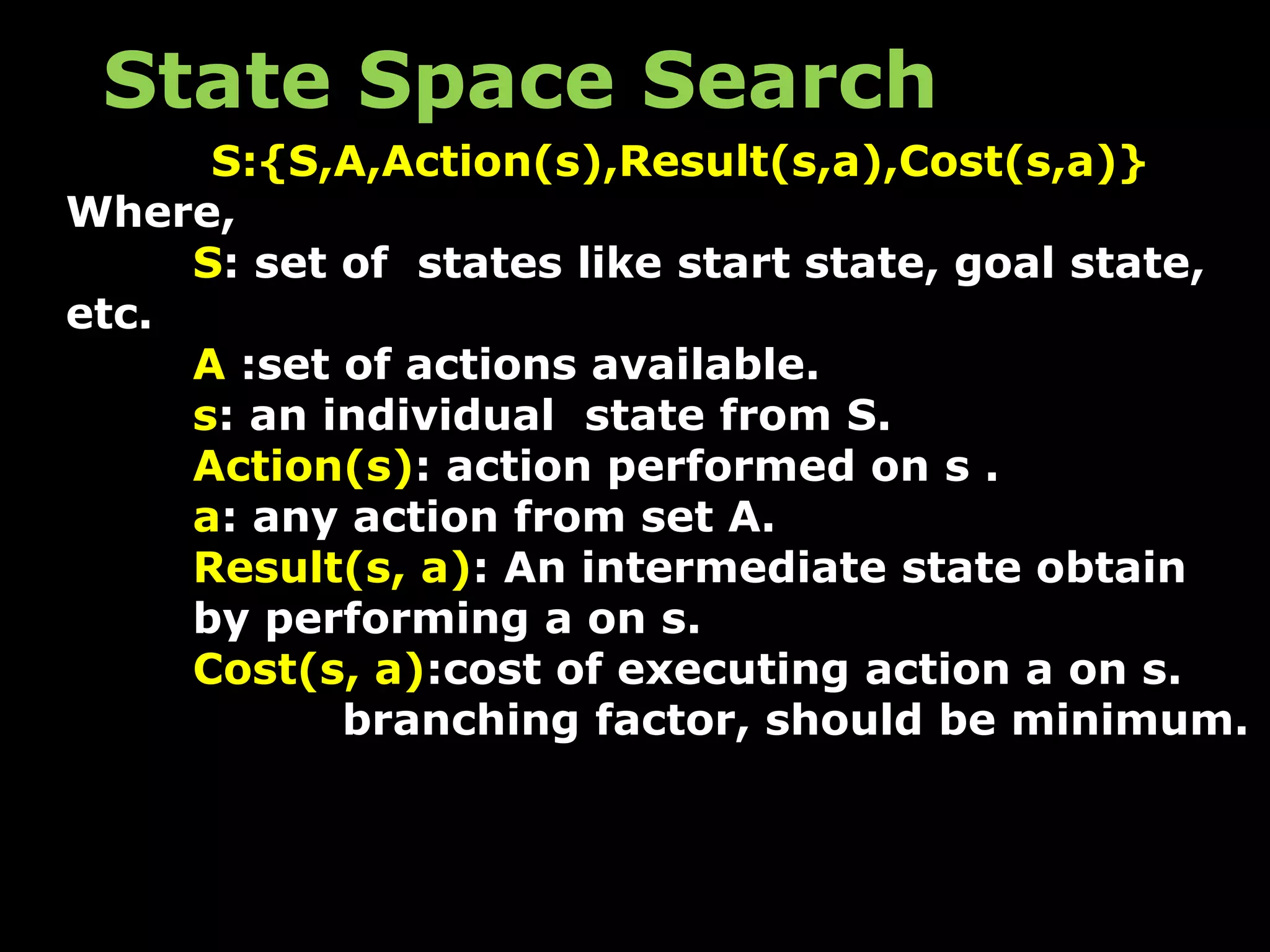 State Space Search

S:{S,A,Action(s),Result(s,a),Cost(s,a)}

Where,

S: set of states like start state, goal state, etc.

A :set of actions available.

s: an individual state from S.

Action(s): action performed on s .

a: any action from set A.

Result(s, a): An intermediate state obtain by performing a on s.

Cost(s, a):cost of executing action a on s.

branching factor, should be minimum.